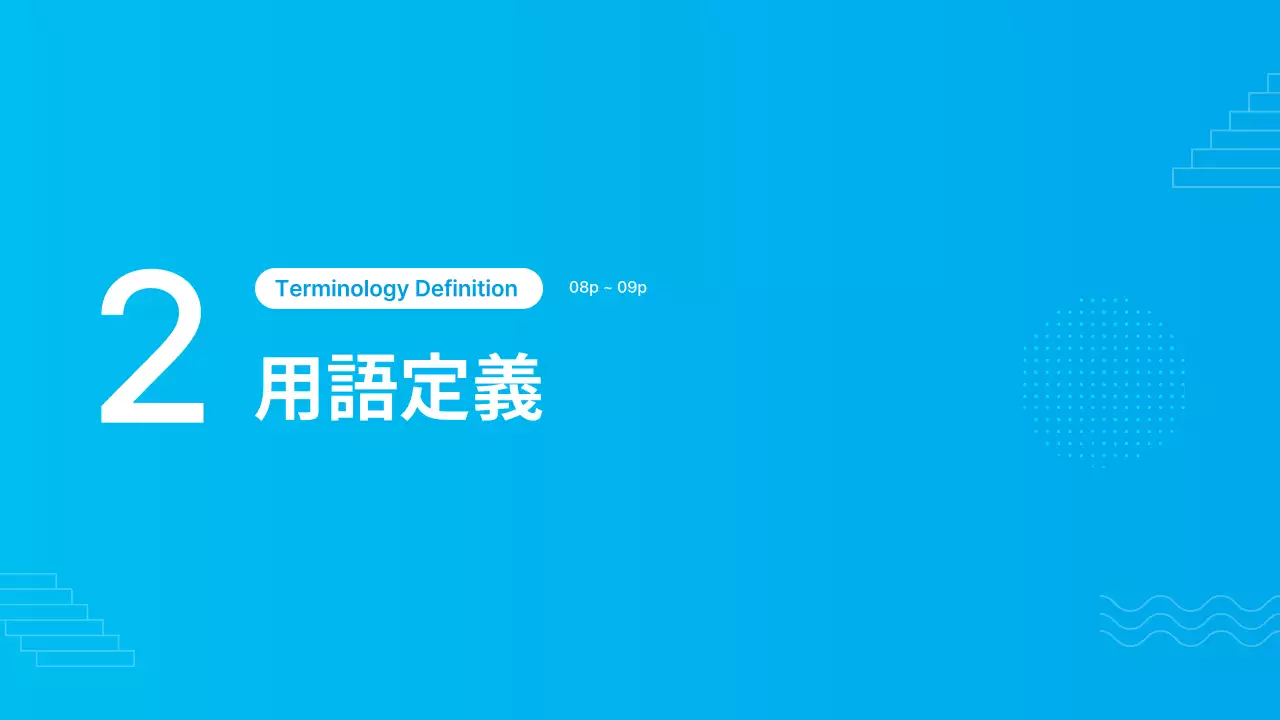 2

Terminology Definition

08p ~ 09p

用語定義